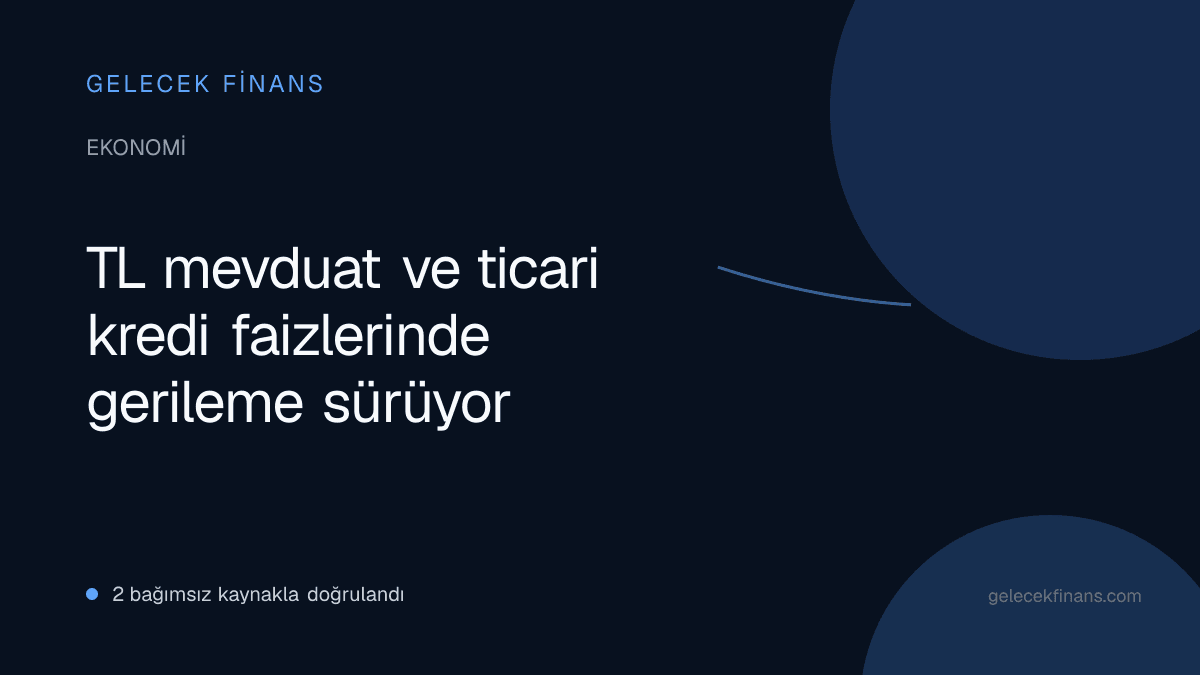 GELECEK FİNANS

EKONOMİ

TL mevduat ve ticari kredi faizlerinde gerileme sürüyor

• 2 bağımsız kaynakla doğrulandı

gelecekfinans.com